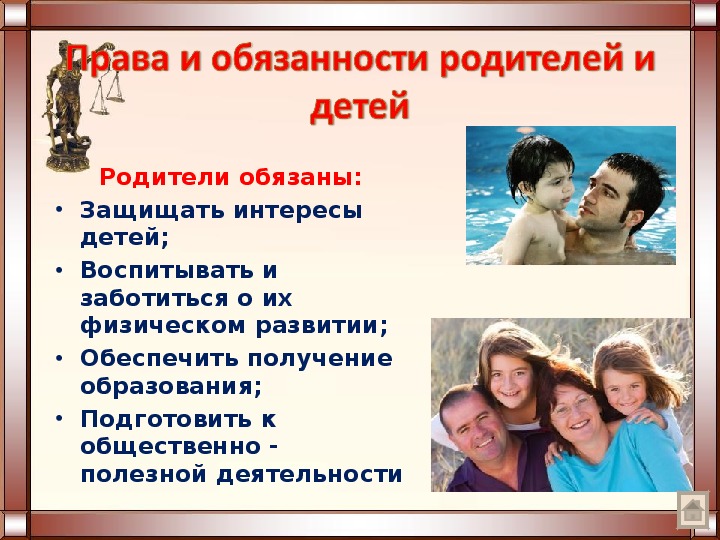 Права и обязанности родителей и детей

Родители обязаны:

• Защищать интересы детей;
• Воспитывать и заботиться о их физическом развитии;
• Обеспечить получение образования;
• Подготовить к общественно - полезной деятельности